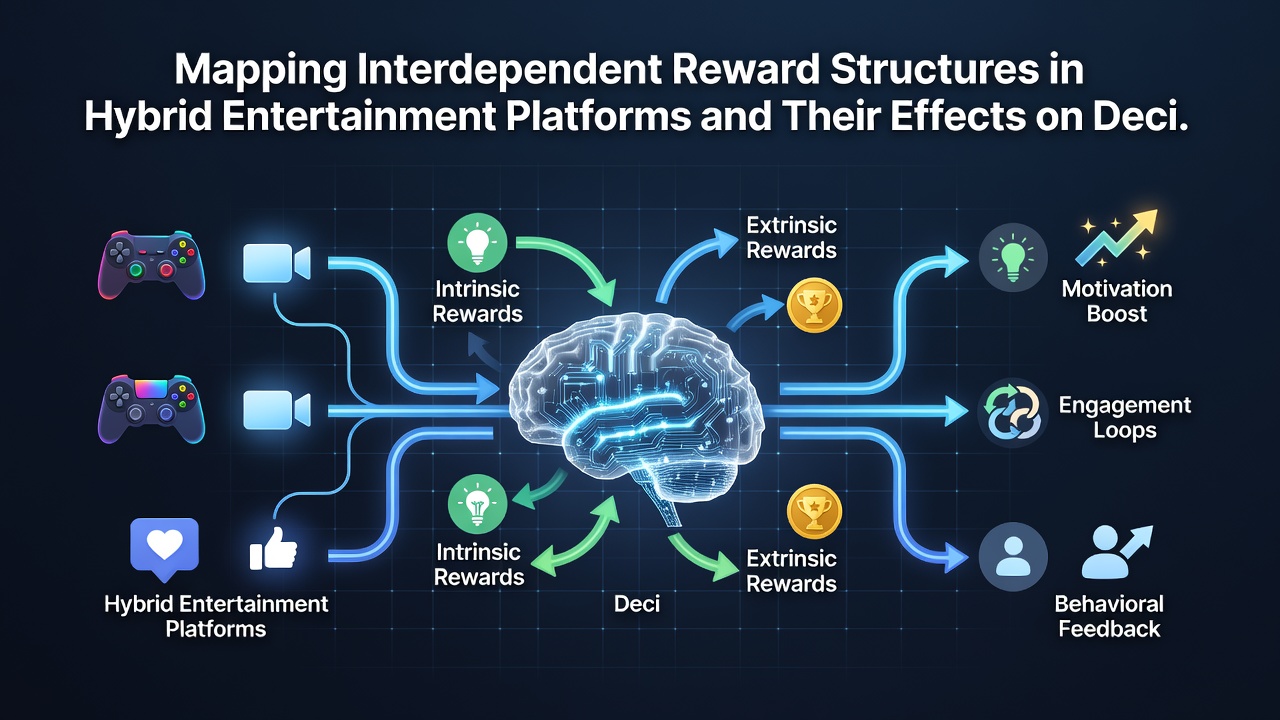 Mapping Interdependent Reward Structures in Hybrid Entertainment Platforms and Their Effects on Deci.

Intrinsic Rewards

Extrinsic Rewards

Motivation Boost

Engagement Loops

Intrinsic Rewards

Extrinsic Rewards

Hybrid Entertainment Platforms

Deci

Behavioral Feedback